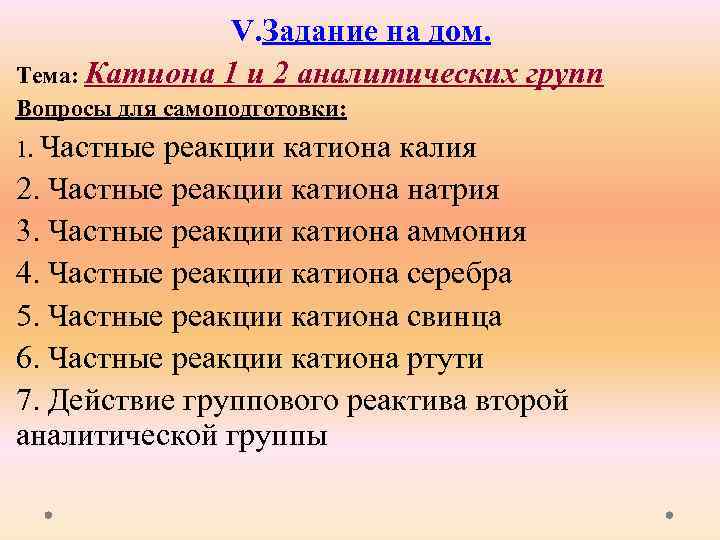 V.Задание на дом.

Тема: Катиона 1 и 2 аналитических групп

Вопросы для самоподготовки:

1. Частные реакции катиона калия

2. Частные реакции катиона натрия

3. Частные реакции катиона аммония

4. Частные реакции катиона серебра

5. Частные реакции катиона свинца

6. Частные реакции катиона ртути

7. Действие группового реактива второй аналитической группы